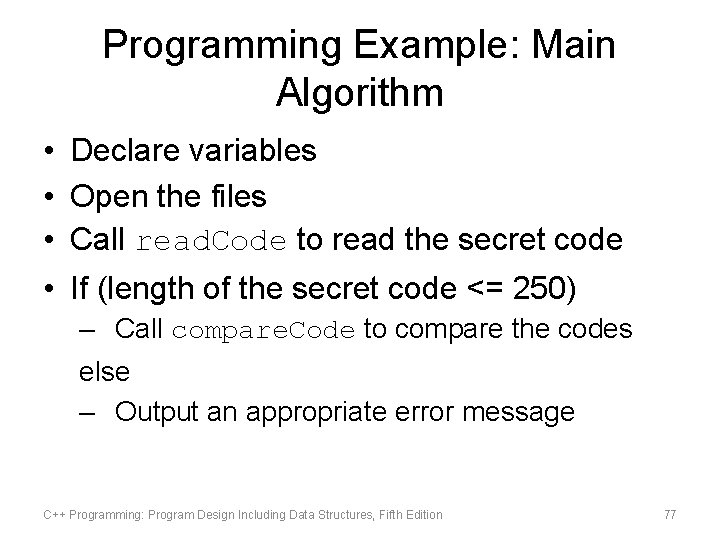 Programming Example: Main Algorithm

• Declare variables
• Open the files
• Call readCode to read the secret code
• If (length of the secret code <= 250)
– Call compareCode to compare the codes
else
– Output an appropriate error message

C++ Programming: Program Design Including Data Structures, Fifth Edition

77